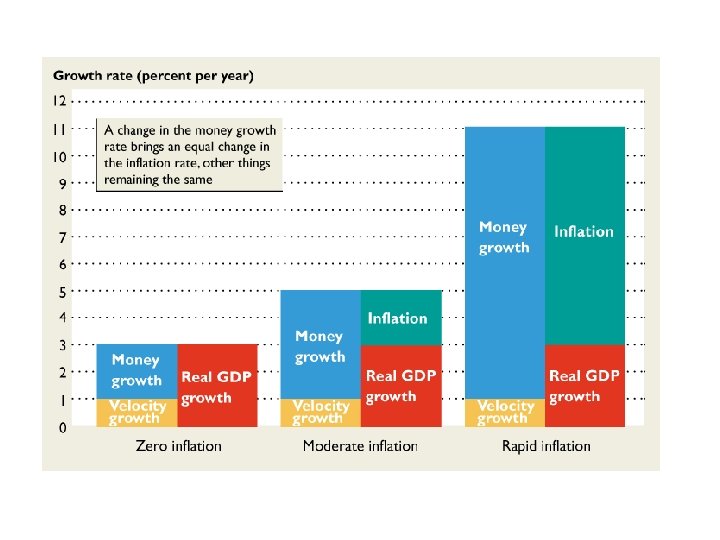 Growth rate (percent per year)

12
11
10
9
8
7
6
5
4
3
2
1
0

A change in the money growth rate brings an equal change in the inflation rate, other things remaining the same

Money growth
Velocity growth
Real GDP growth
Zero inflation

Money growth
Velocity growth
Inflation
Real GDP growth
Moderate inflation

Money growth
Velocity growth
Inflation
Real GDP growth
Rapid inflation